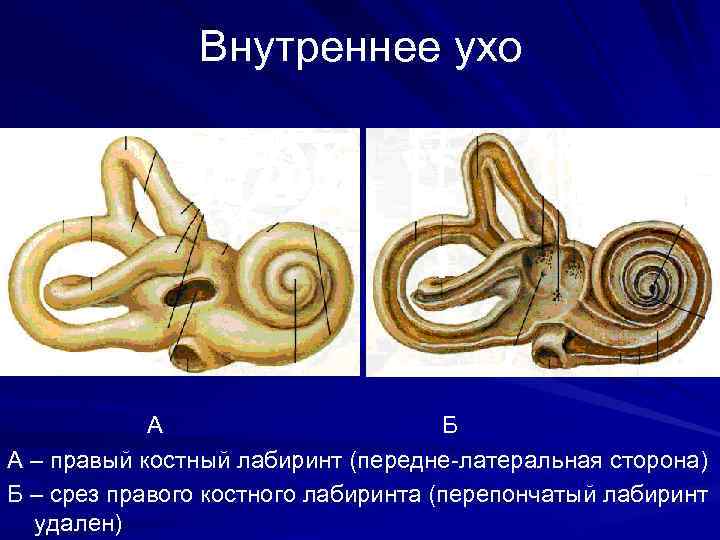 Внутреннее ухо

А

Б

А – правый костный лабиринт (передне-латеральная сторона)

Б – срез правого костного лабиринта (перепончатый лабиринт удален)